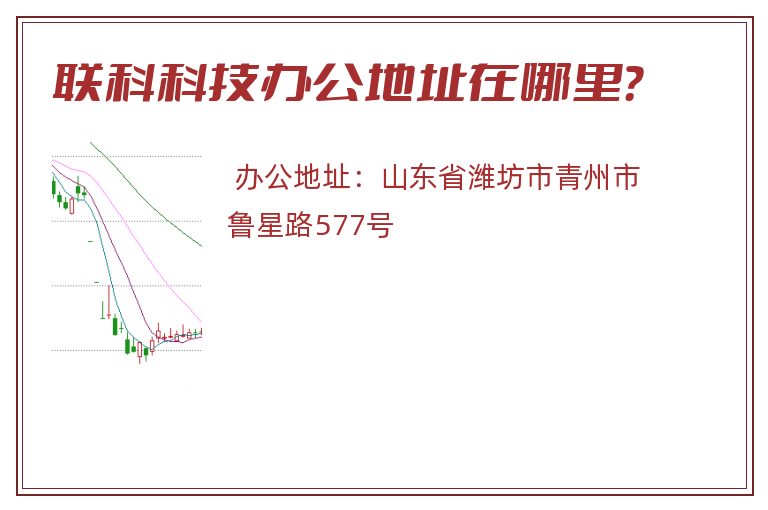 联科科技办公地址在哪里?

办公地址：山东省潍坊市青州市鲁星路577号